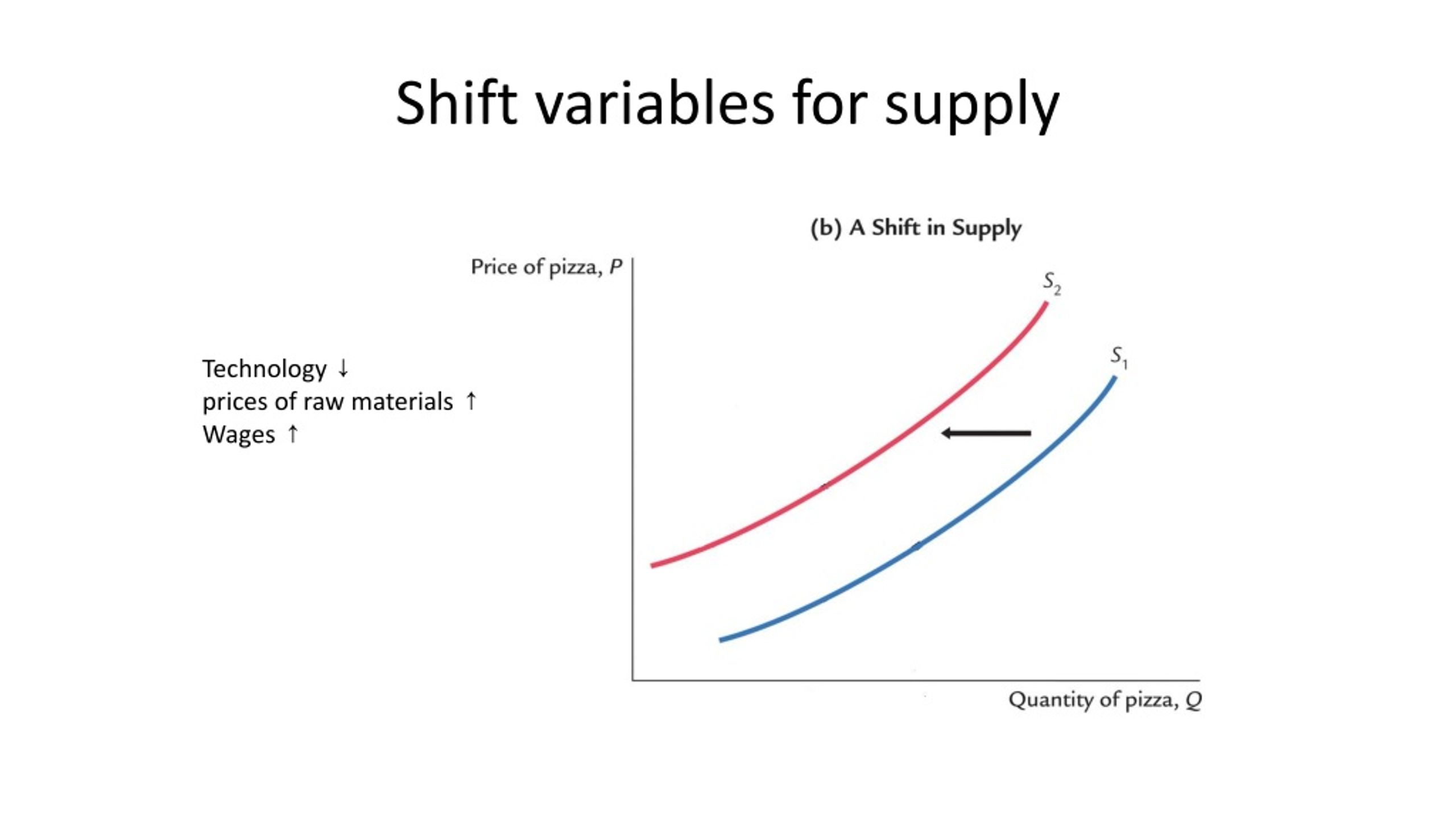 Shift variables for supply

Technology ↓
prices of raw materials ↑
Wages ↑

(b) A Shift in Supply

Price of pizza, $P$

$S_2$

$S_1$

Quantity of pizza, $Q$